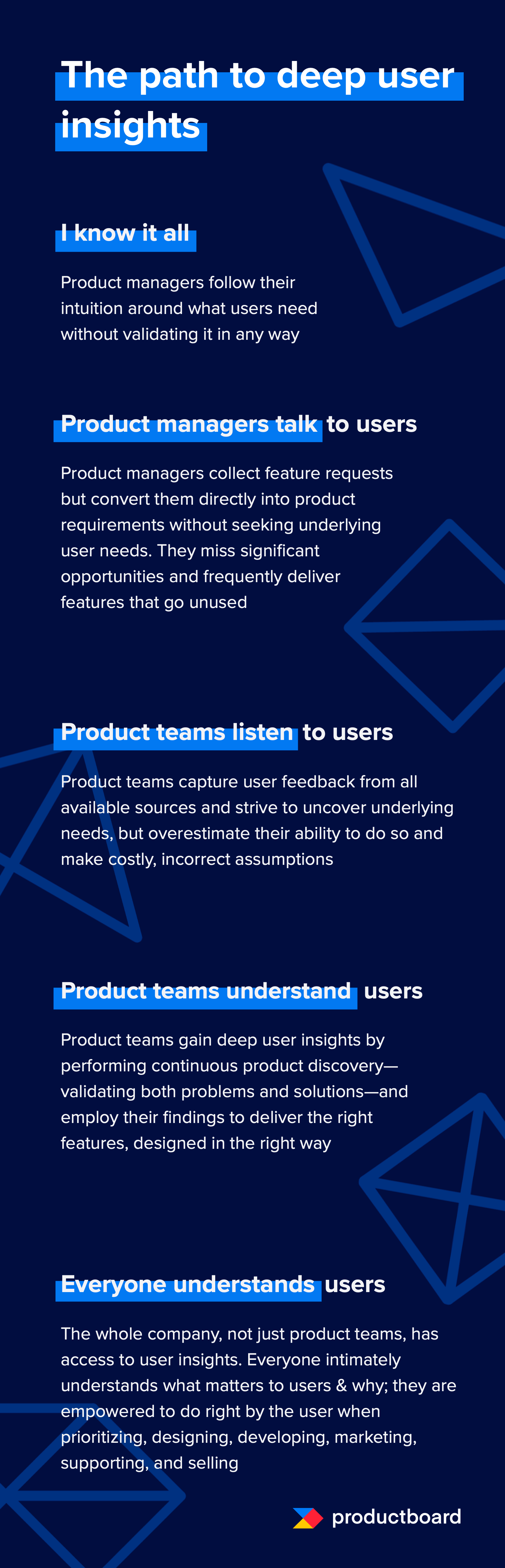 The path to deep user insights

I know it all

Product managers follow their intuition around what users need without validating it in any way

Product managers talk to users

Product managers collect feature requests but convert them directly into product requirements without seeking underlying user needs. They miss significant opportunities and frequently deliver features that go unused

Product teams listen to users

Product teams capture user feedback from all available sources and strive to uncover underlying needs, but overestimate their ability to do so and make costly, incorrect assumptions

Product teams understand users

Product teams gain deep user insights by performing continuous product discovery—validating both problems and solutions—and employ their findings to deliver the right features, designed in the right way

Everyone understands users

The whole company, not just product teams, has access to user insights. Everyone intimately understands what matters to users & why; they are empowered to do right by the user when prioritizing, designing, developing, marketing, supporting, and selling

productboard